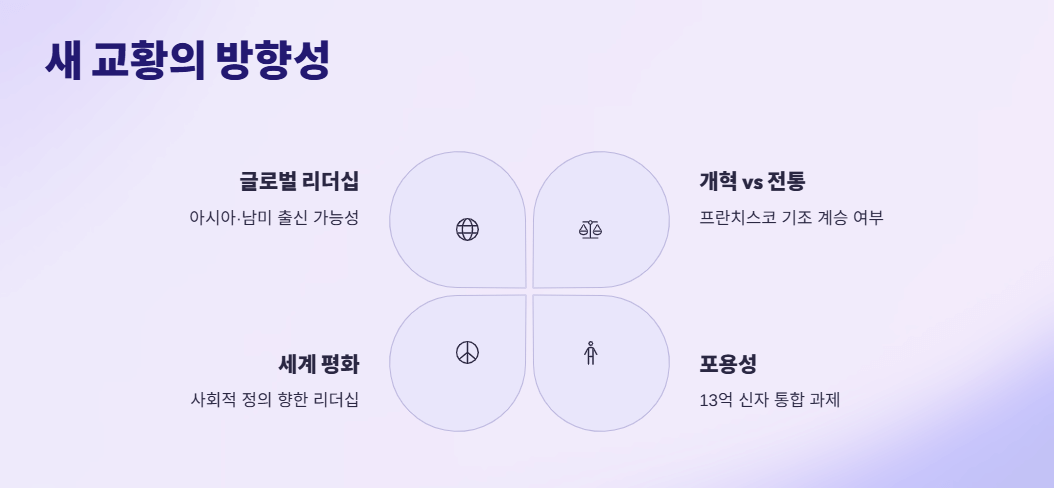 새 교황의 방향성

글로벌 리더십

아시아·남미 출신 가능성

개혁 vs 전통

프란치스코 기조 계승 여부

세계 평화

사회적 정의 향한 리더십

포용성

13억 신자 통합 과제